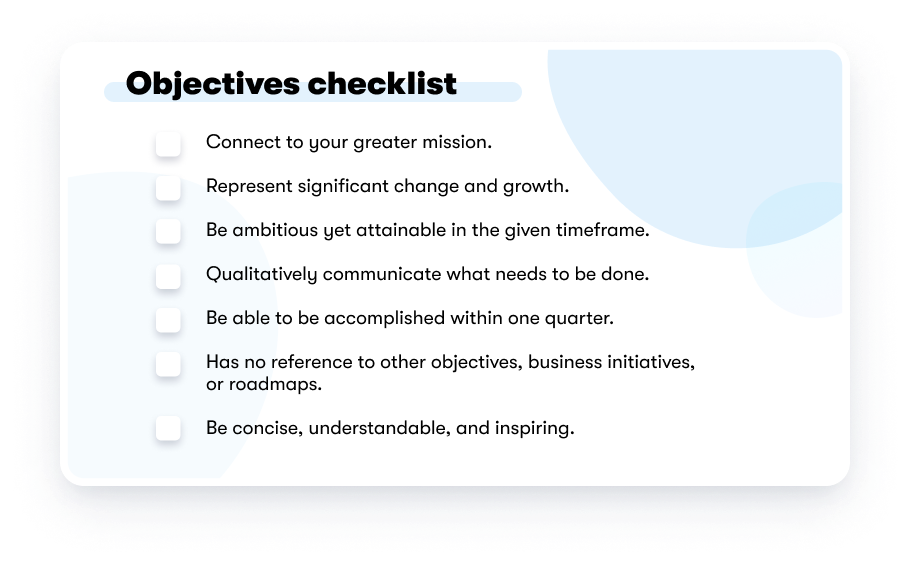 Objectives checklist

Connect to your greater mission.

Represent significant change and growth.

Be ambitious yet attainable in the given timeframe.

Qualitatively communicate what needs to be done.

Be able to be accomplished within one quarter.

Has no reference to other objectives, business initiatives, or roadmaps.

Be concise, understandable, and inspiring.